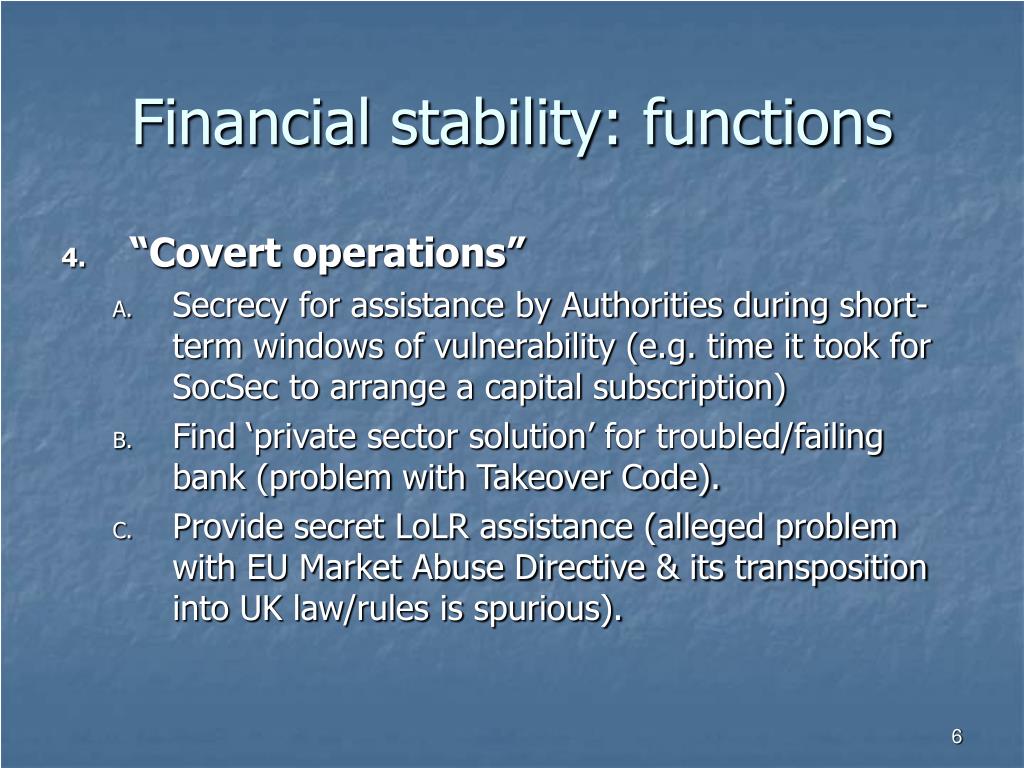 Financial stability: functions

4. “Covert operations”

A. Secrecy for assistance by Authorities during short-term windows of vulnerability (e.g. time it took for SocSec to arrange a capital subscription)

B. Find ‘private sector solution’ for troubled/failing bank (problem with Takeover Code).

C. Provide secret LoLR assistance (alleged problem with EU Market Abuse Directive & its transposition into UK law/rules is spurious).

6